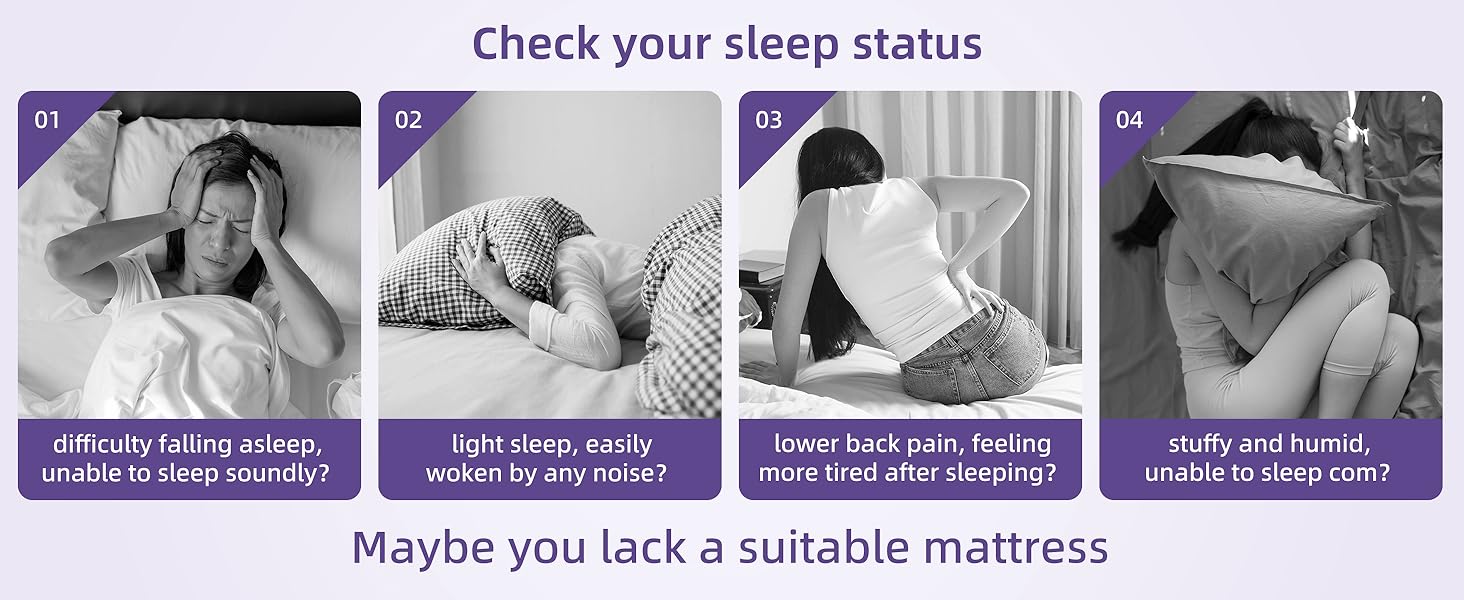 Check your sleep status

01

difficulty falling asleep, unable to sleep soundly?

02

light sleep, easily woken by any noise?

03

lower back pain, feeling more tired after sleeping?

04

stuffy and humid, unable to sleep com?

Maybe you lack a suitable mattress